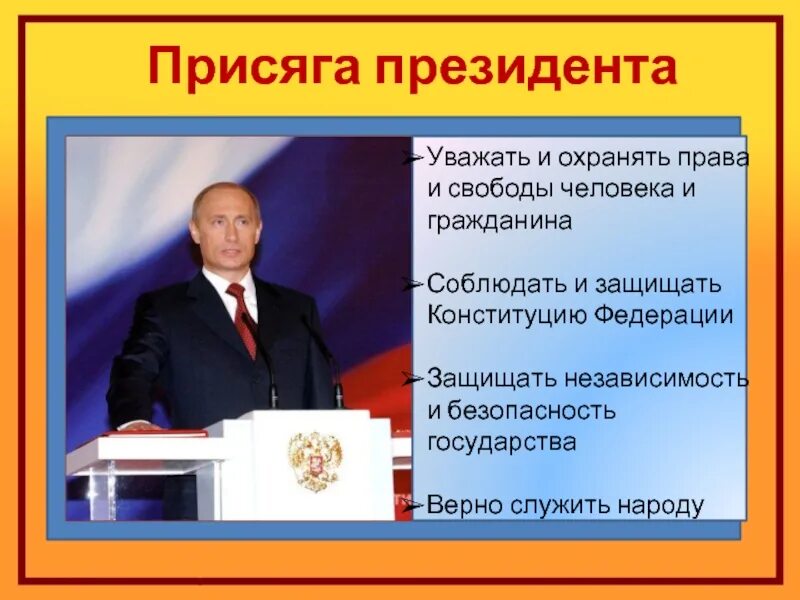 Присяга президента

➢Уважать и охранять права и свободы человека и гражданина

➢Соблюдать и защищать Конституцию Федерации

➢Защищать независимость и безопасность государства

➢Верно служить народу